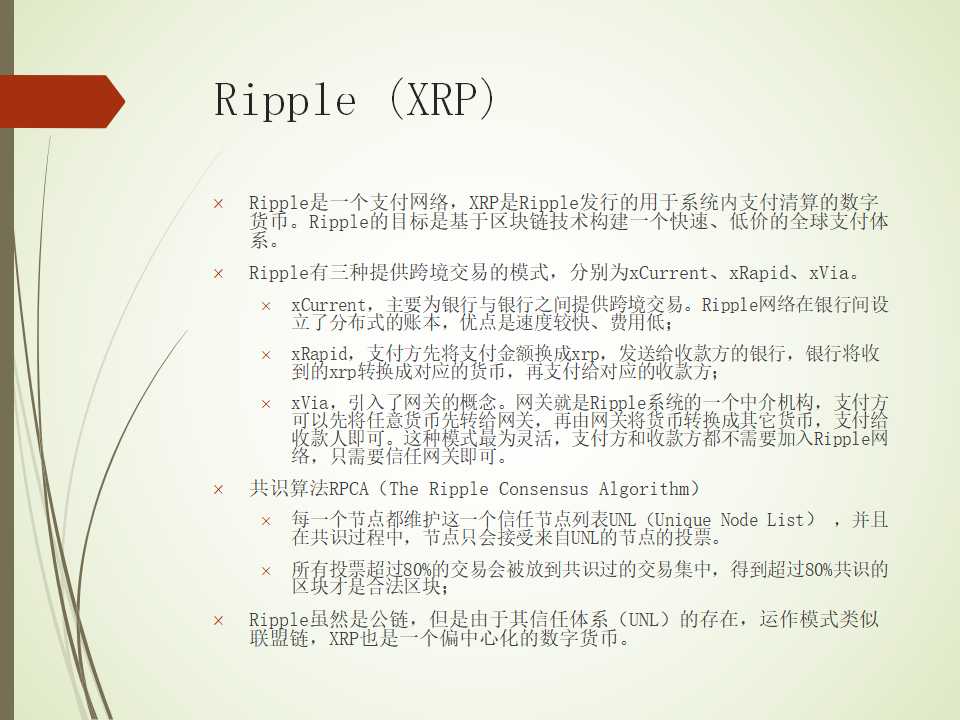 Ripple (XRP)

× Ripple是一个支付网络，XRP是Ripple发行的用于系统内支付清算的数字货币。Ripple的目标是基于区块链技术构建一个快速、低价的全球支付体系。

× Ripple有三种提供跨境交易的模式，分别为xCurrent、xRapid、xVia。

× xCurrent，主要为银行与银行之间提供跨境交易。Ripple网络在银行间设立了分布式的账本，优点是速度较快、费用低；

× xRapid，支付方先将支付金额换成xrp，发送给收款方的银行，银行将收到的xrp转换成对应的货币，再支付给对应的收款方；

× xVia，引入了网关的概念。网关就是Ripple系统的一个中介机构，支付方可以先将任意货币先转给网关，再由网关将货币转换成其它货币，支付给收款人即可。这种模式最为灵活，支付方和收款方都不需要加入Ripple网络，只需要信任网关即可。

× 共识算法RPCA（The Ripple Consensus Algorithm）

× 每一个节点都维护这一个信任节点列表UNL（Unique Node List），并且在共识过程中，节点只会接受来自UNL的节点的投票。

× 所有投票超过80%的交易会被放到共识过的交易集中，得到超过80%共识的区块才是合法区块；

× Ripple虽然是公链，但是由于其信任体系（UNL）的存在，运作模式类似联盟链，XRP也是一个偏中心化的数字货币。